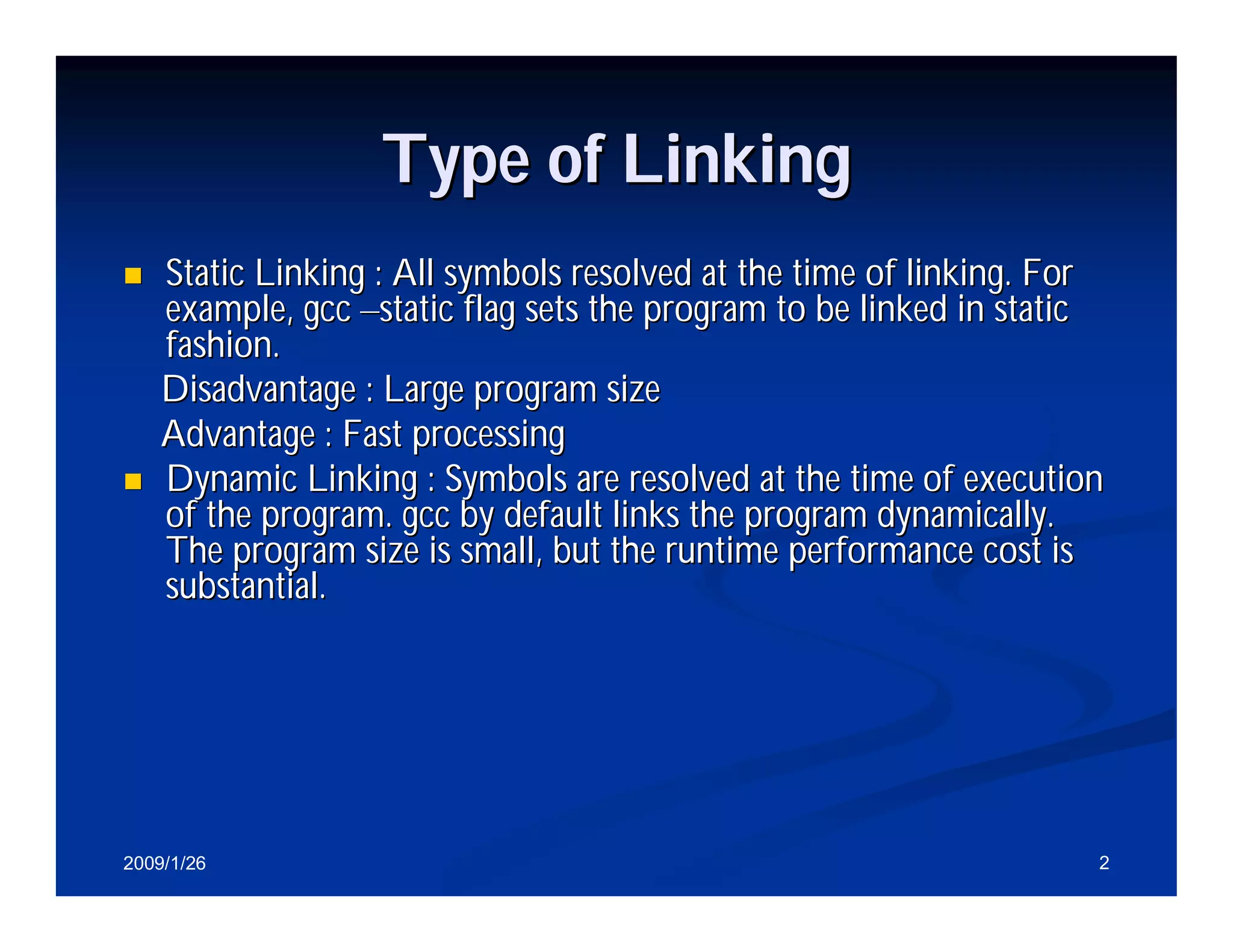 Type of Linking

Static Linking : All symbols resolved at the time of linking. For example, gcc –static flag sets the program to be linked in static fashion.

Disadvantage : Large program size

Advantage : Fast processing

Dynamic Linking : Symbols are resolved at the time of execution of the program. gcc by default links the program dynamically. The program size is small, but the runtime performance cost is substantial.

2009/1/26

2